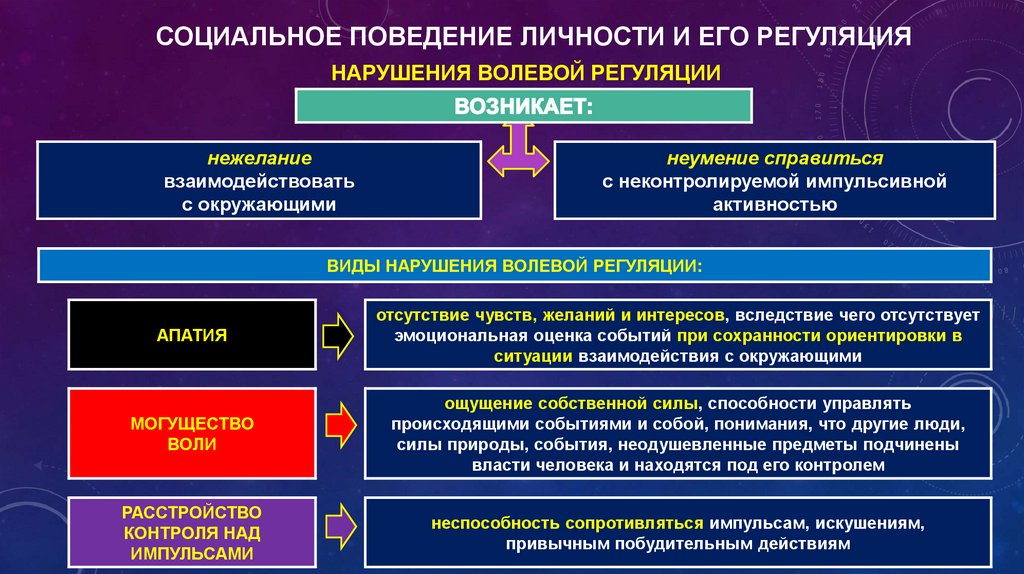 СОЦИАЛЬНОЕ ПОВЕДЕНИЕ ЛИЧНОСТИ И ЕГО РЕГУЛЯЦИЯ

НАРУШЕНИЯ ВОЛЕВОЙ РЕГУЛЯЦИИ

ВОЗНИКАЕТ:

нежелание взаимодействовать с окружающими

неумение справиться с неконтролируемой импульсивной активностью

ВИДЫ НАРУШЕНИЯ ВОЛЕВОЙ РЕГУЛЯЦИИ:

АПАТИЯ

отсутствие чувств, желаний и интересов, вследствие чего отсутствует эмоциональная оценка событий при сохранности ориентировки в ситуации взаимодействия с окружающими

МОГУЩЕСТВО ВОЛИ

ощущение собственной силы, способности управлять происходящими событиями и собой, понимания, что другие люди, силы природы, события, неодушевленные предметы подчинены власти человека и находятся под его контролем

РАССТРОЙСТВО КОНТРОЛЯ НАД ИМПУЛЬСАМИ

неспособность сопротивляться импульсам, искушениям, привычным побудительным действиям